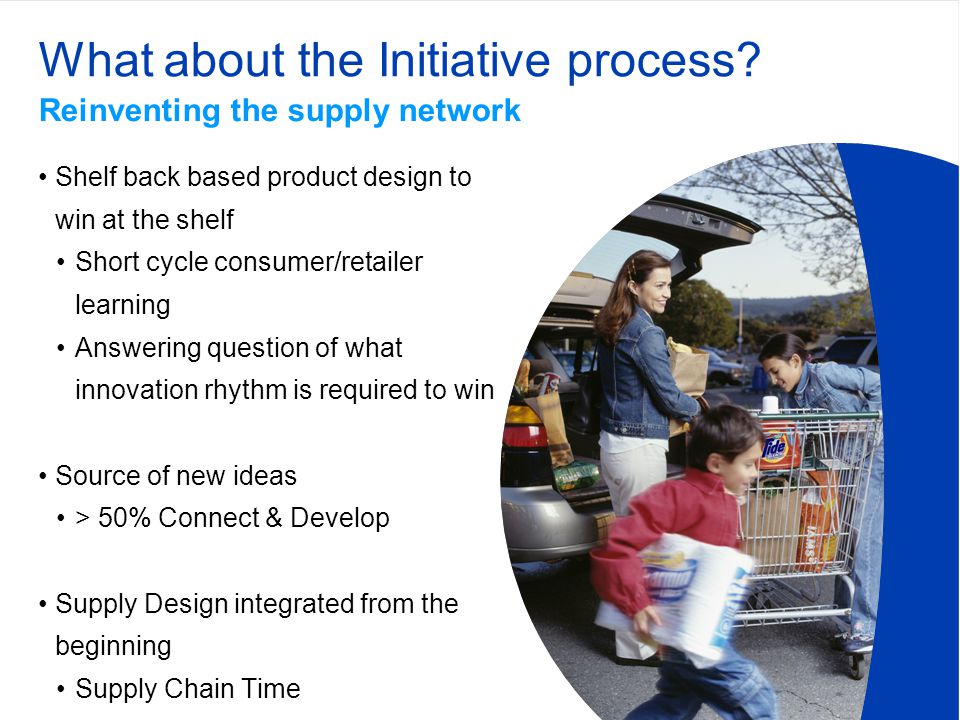 What about the Initiative process?
Reinventing the supply network

• Shelf back based product design to win at the shelf
  • Short cycle consumer/retailer learning
  • Answering question of what innovation rhythm is required to win

• Source of new ideas
  • > 50% Connect & Develop

• Supply Design integrated from the beginning
  • Supply Chain Time

Tide